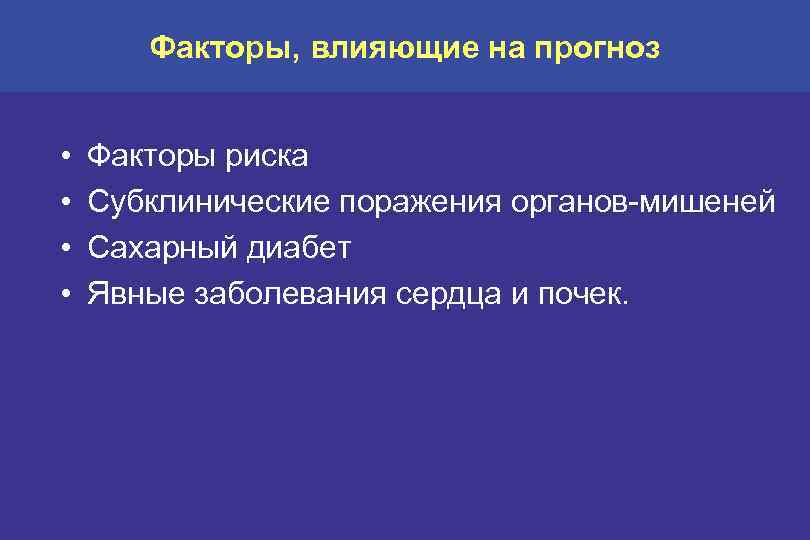 Факторы, влияющие на прогноз

• Факторы риска
• Субклинические поражения органов-мишеней
• Сахарный диабет
• Явные заболевания сердца и почек.